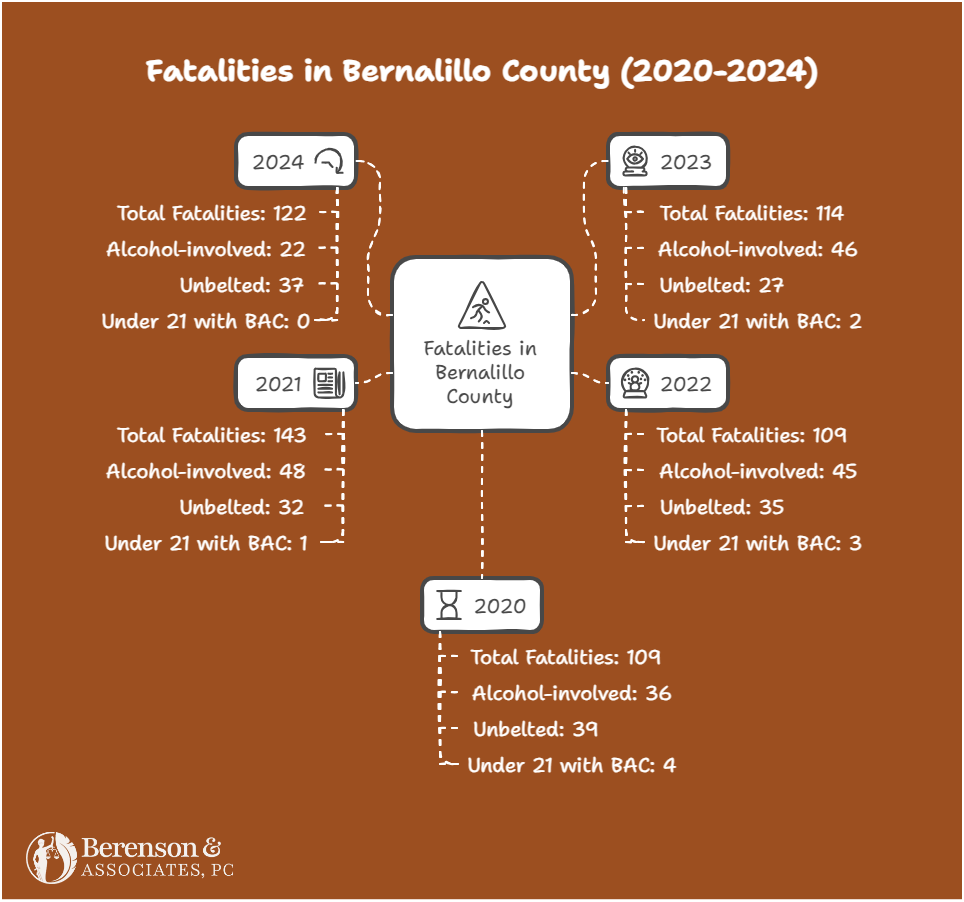 Fatalities in Bernalillo County (2020-2024)

2024

Total Fatalities: 122
Alcohol-involved: 22
Unbelted: 37
Under 21 with BAC: 0

2023

Total Fatalities: 114
Alcohol-involved: 46
Unbelted: 27
Under 21 with BAC: 2

Fatalities in Bernalillo County

2021

Total Fatalities: 143
Alcohol-involved: 48
Unbelted: 32
Under 21 with BAC: 1

2022

Total Fatalities: 109
Alcohol-involved: 45
Unbelted: 35
Under 21 with BAC: 3

2020

Total Fatalities: 109
Alcohol-involved: 36
Unbelted: 39
Under 21 with BAC: 4

Berenson & ASSOCIATES, PC